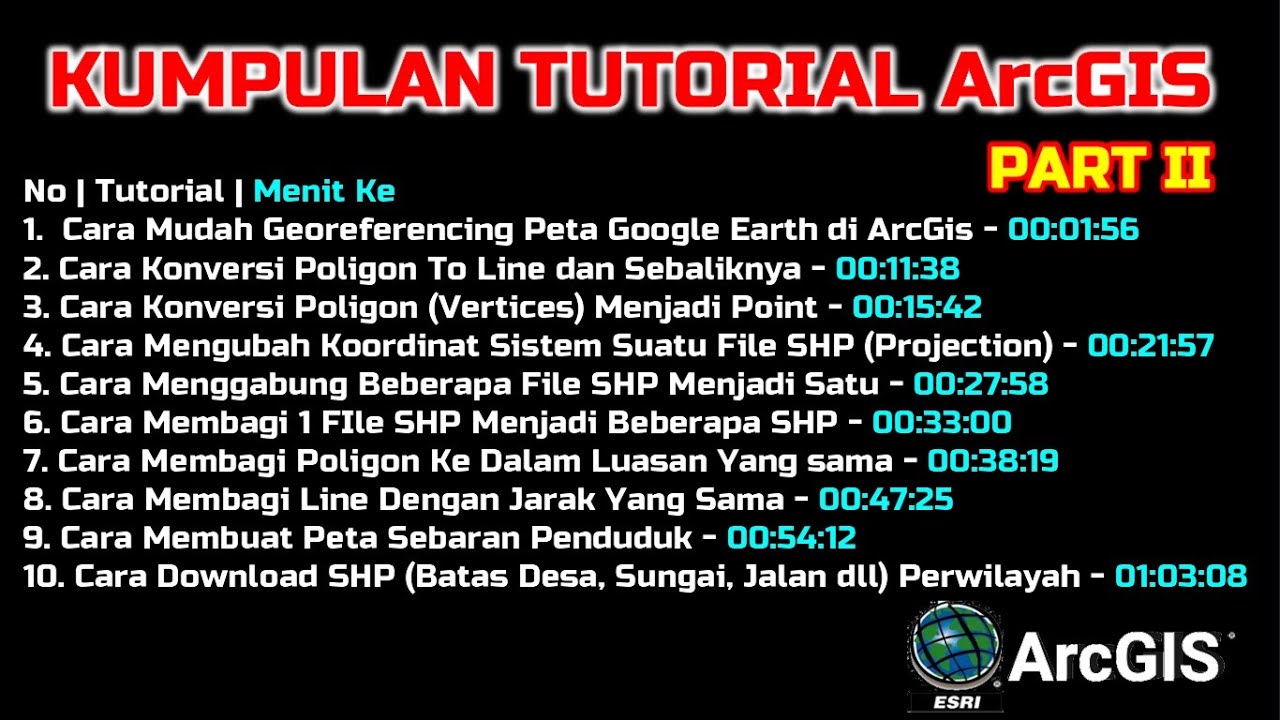 KUMPULAN TUTORIAL ArcGIS

PART II

No | Tutorial | Menit Ke
1. Cara Mudah Georeferencing Peta Google Earth di ArcGis - 00:01:56
2. Cara Konversi Poligon To Line dan Sebaliknya - 00:11:38
3. Cara Konversi Poligon (Vertices) Menjadi Point - 00:15:42
4. Cara Mengubah Koordinat Sistem Suatu File SHP (Projection) - 00:21:57
5. Cara Menggabung Beberapa File SHP Menjadi Satu - 00:27:58
6. Cara Membagi 1 FIle SHP Menjadi Beberapa SHP - 00:33:00
7. Cara Membagi Poligon Ke Dalam Luasan Yang sama - 00:38:19
8. Cara Membagi Line Dengan Jarak Yang Sama - 00:47:25
9. Cara Membuat Peta Sebaran Penduduk - 00:54:12
10. Cara Download SHP (Batas Desa, Sungai, Jalan dll) Perwilayah - 01:03:08

ESRI ArcGIS